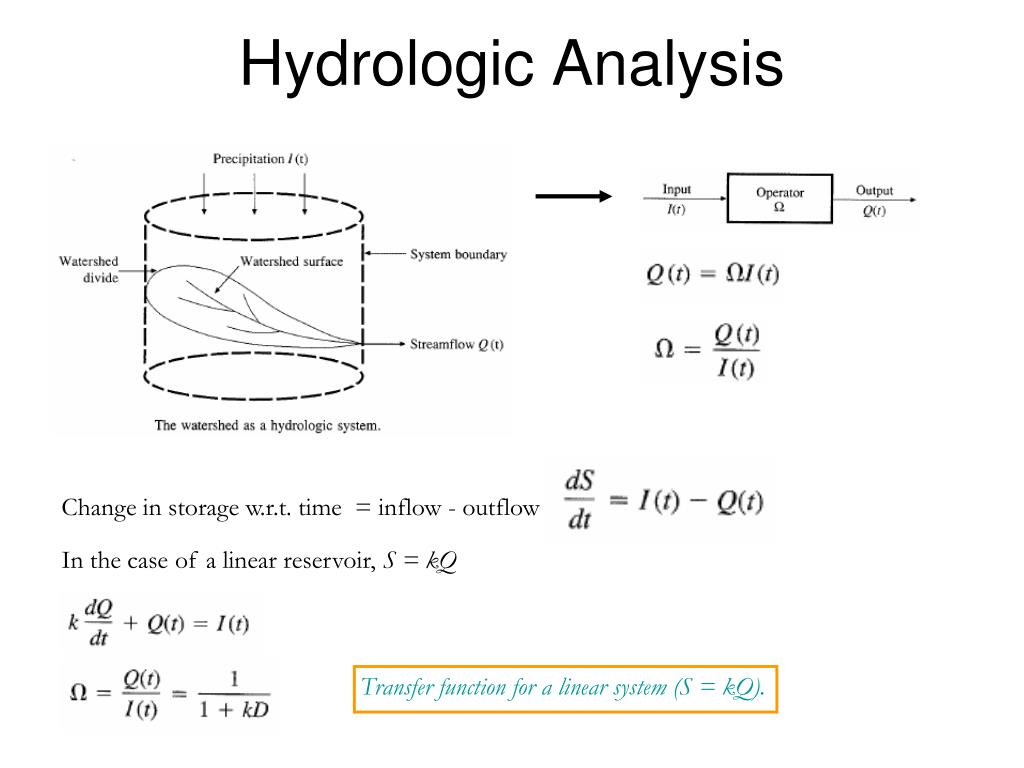 Hydrologic Analysis

Precipitation $I(t)$

Watershed divide

Watershed surface

System boundary

Streamflow $Q(t)$

The watershed as a hydrologic system.

Input $I(t)$

Operator $\Omega$

Output $Q(t)$

$Q(t) = \Omega I(t)$

$\Omega = \frac{Q(t)}{I(t)}$

Change in storage w.r.t. time = inflow - outflow $\frac{dS}{dt} = I(t) - Q(t)$

In the case of a linear reservoir, $S = kQ$

$k\frac{dQ}{dt} + Q(t) = I(t)$

$\Omega = \frac{Q(t)}{I(t)} = \frac{1}{1 + kD}$

Transfer function for a linear system ($S = kQ$).